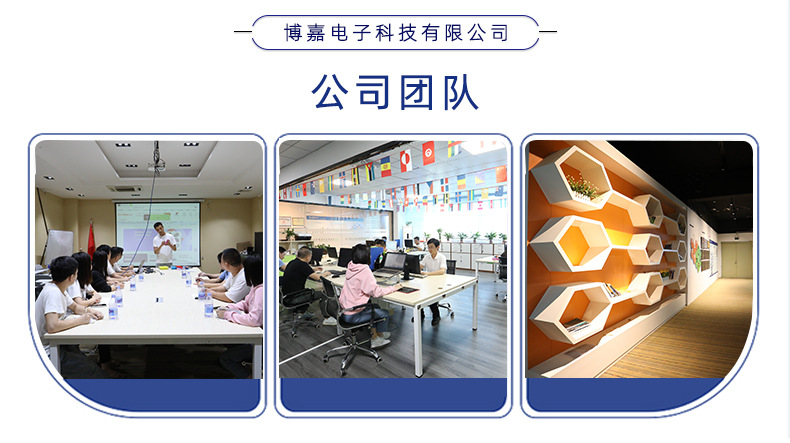 博嘉电子科技有限公司

公司团队